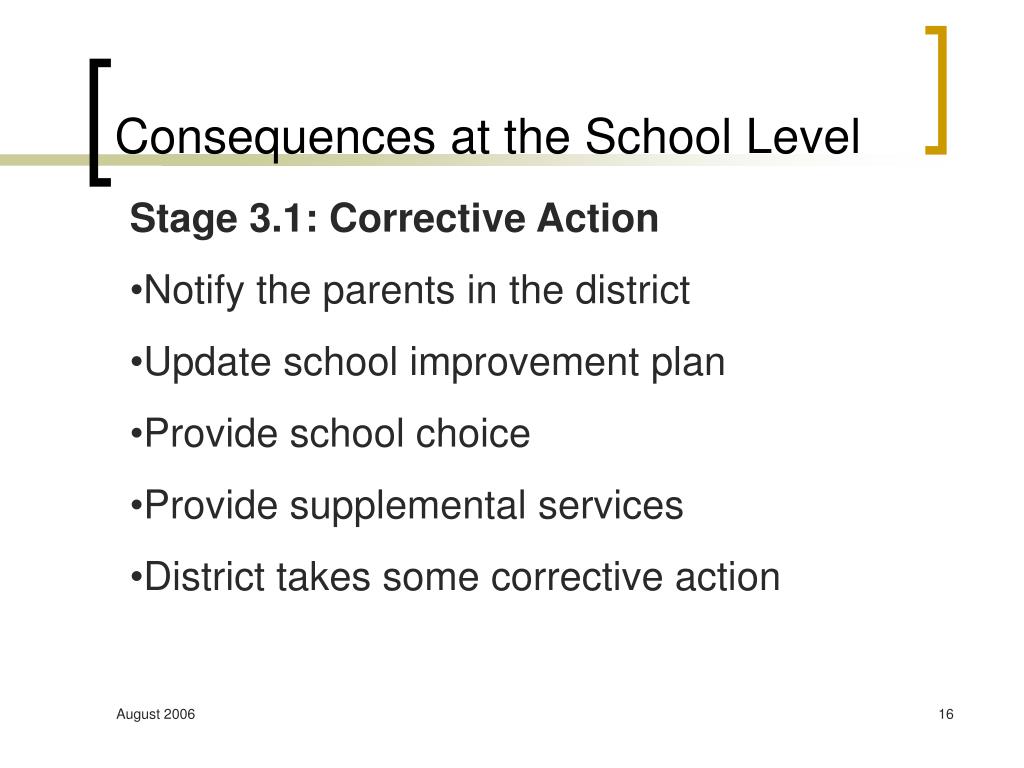 Consequences at the School Level

Stage 3.1: Corrective Action

•Notify the parents in the district

•Update school improvement plan

•Provide school choice

•Provide supplemental services

•District takes some corrective action

August 2006

16